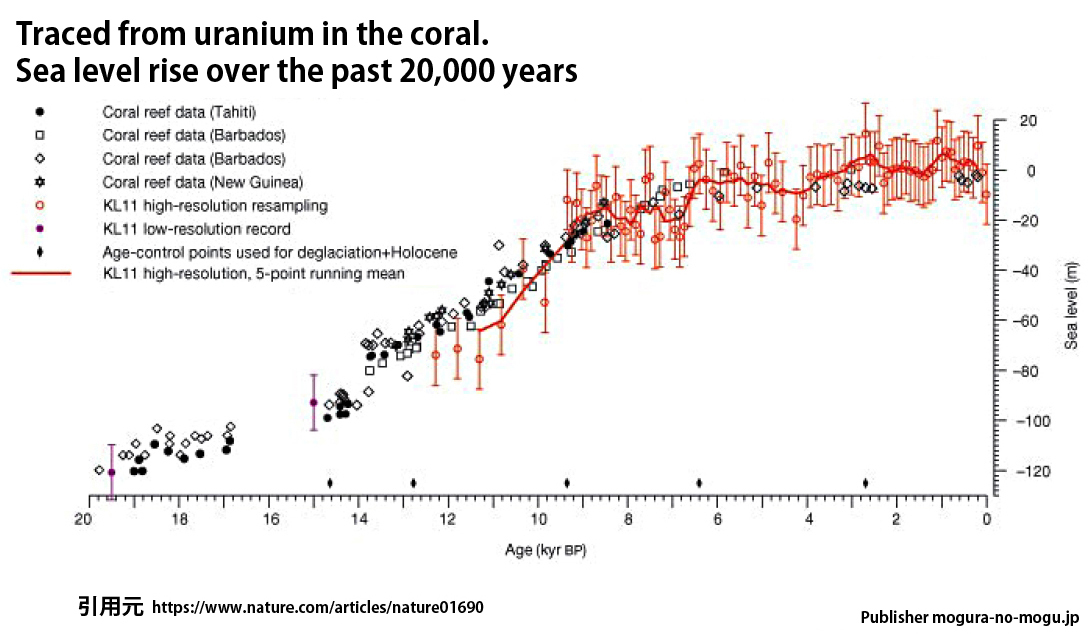 Traced from uranium in the coral.
Sea level rise over the past 20,000 years

Coral reef data (Tahiti)
Coral reef data (Barbados)
Coral reef data (Barbados)
Coral reef data (New Guinea)
KL11 high-resolution resampling
KL11 low-resolution record
Age-control points used for deglaciation+Holocene
KL11 high-resolution, 5-point running mean

20
0
−20
−40
−60
−80
−100
−120
Sea level (m)

20 18 16 14 12 10 8 6 4 2 0
Age (kyr BP)

引用元 https://www.nature.com/articles/nature01690

Publisher mogura-no-mogu.jp